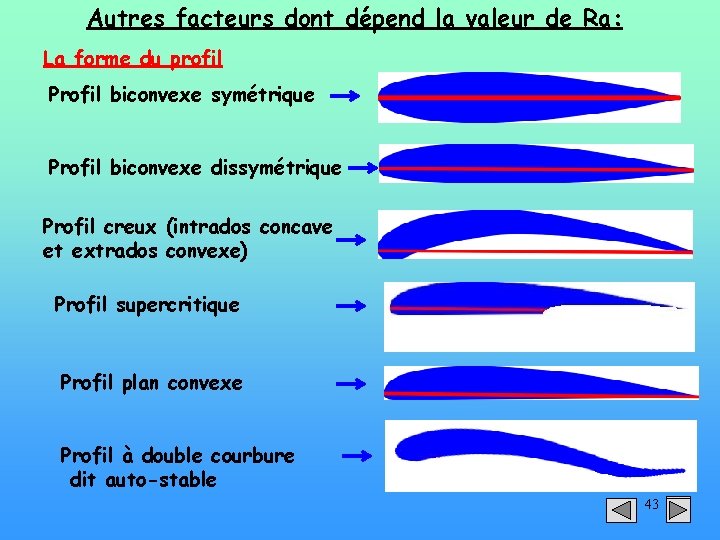 Autres facteurs dont dépend la valeur de Ra:

La forme du profil

Profil biconvexe symétrique

Profil biconvexe dissymétrique

Profil creux (intrados concave et extrados convexe)

Profil supercritique

Profil plan convexe

Profil à double courbure dit auto-stable

43